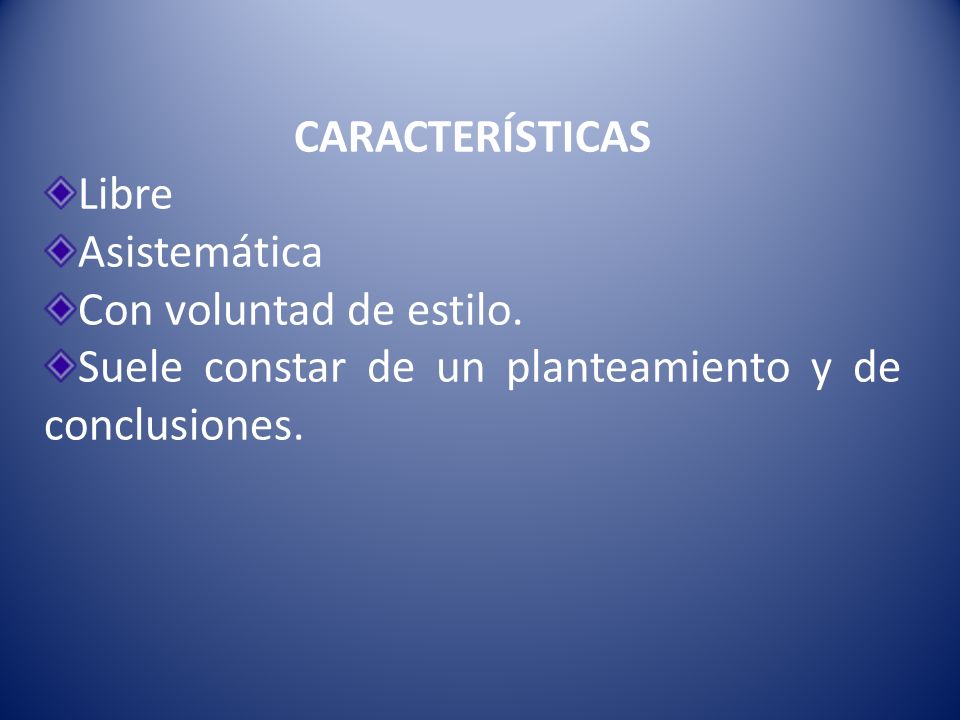 CARACTERÍSTICAS

Libre

Asistemática

Con voluntad de estilo.

Suele constar de un planteamiento y de conclusiones.